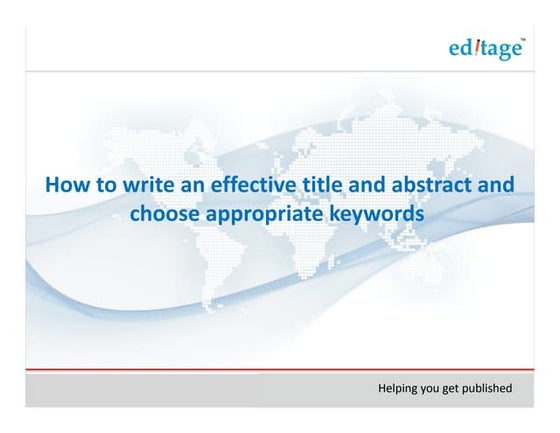 editage™

How to write an effective title and abstract and choose appropriate keywords

Helping you get published